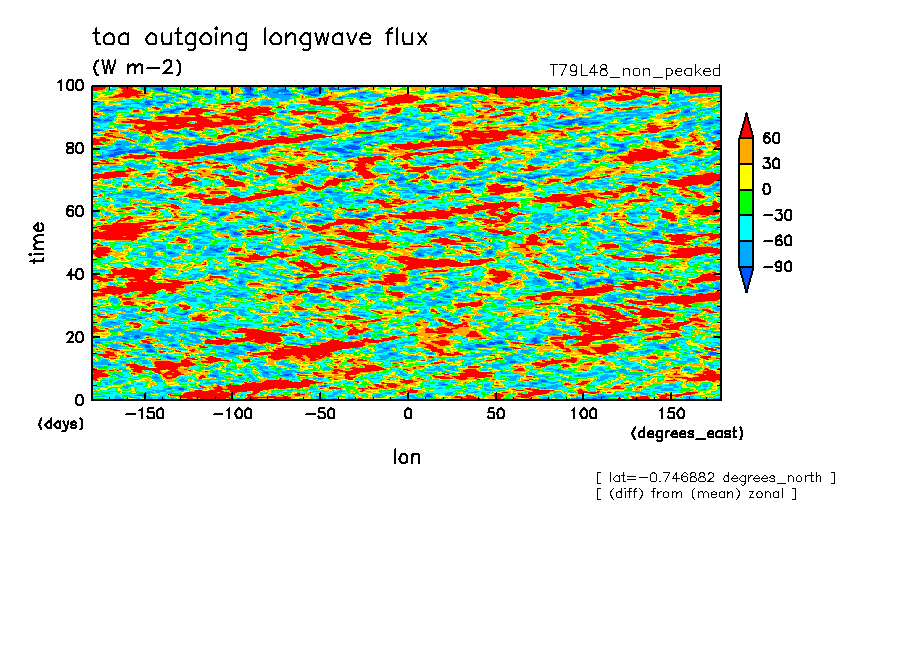 toa outgoing longwave flux
(W m-2)

T79L48_non_peaked

100
80
60
40
20
0

time

(days)

-150 -100 -50 0 50 100 150

(degrees_east)

lon

60
30
0
-30
-60
-90

[ lat=-0.746882 degrees_north ]
[ (diff) from (mean) zonal ]